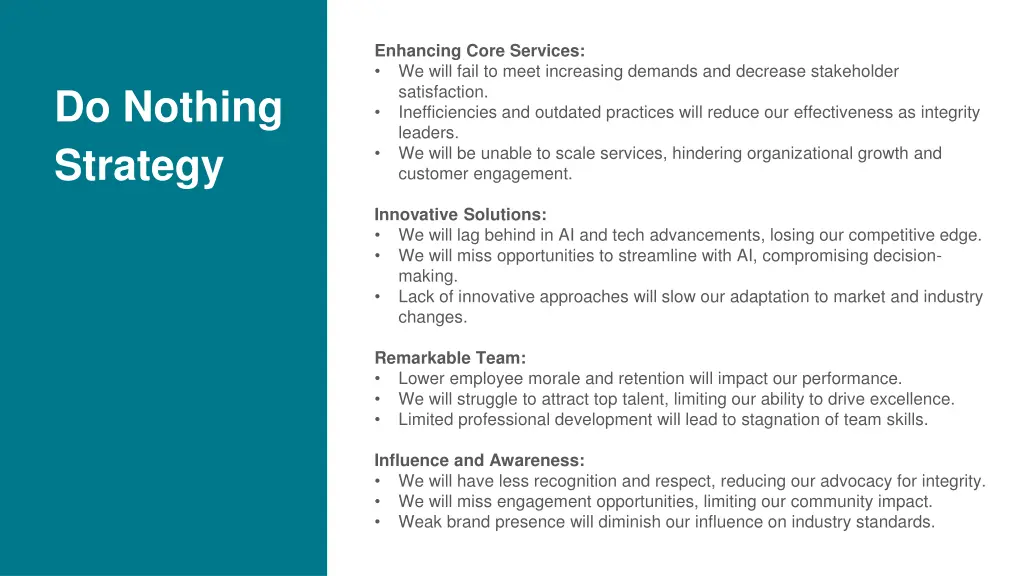 Do Nothing Strategy

Enhancing Core Services:
• We will fail to meet increasing demands and decrease stakeholder satisfaction.
• Inefficiencies and outdated practices will reduce our effectiveness as integrity leaders.
• We will be unable to scale services, hindering organizational growth and customer engagement.

Innovative Solutions:
• We will lag behind in AI and tech advancements, losing our competitive edge.
• We will miss opportunities to streamline with AI, compromising decision-making.
• Lack of innovative approaches will slow our adaptation to market and industry changes.

Remarkable Team:
• Lower employee morale and retention will impact our performance.
• We will struggle to attract top talent, limiting our ability to drive excellence.
• Limited professional development will lead to stagnation of team skills.

Influence and Awareness:
• We will have less recognition and respect, reducing our advocacy for integrity.
• We will miss engagement opportunities, limiting our community impact.
• Weak brand presence will diminish our influence on industry standards.